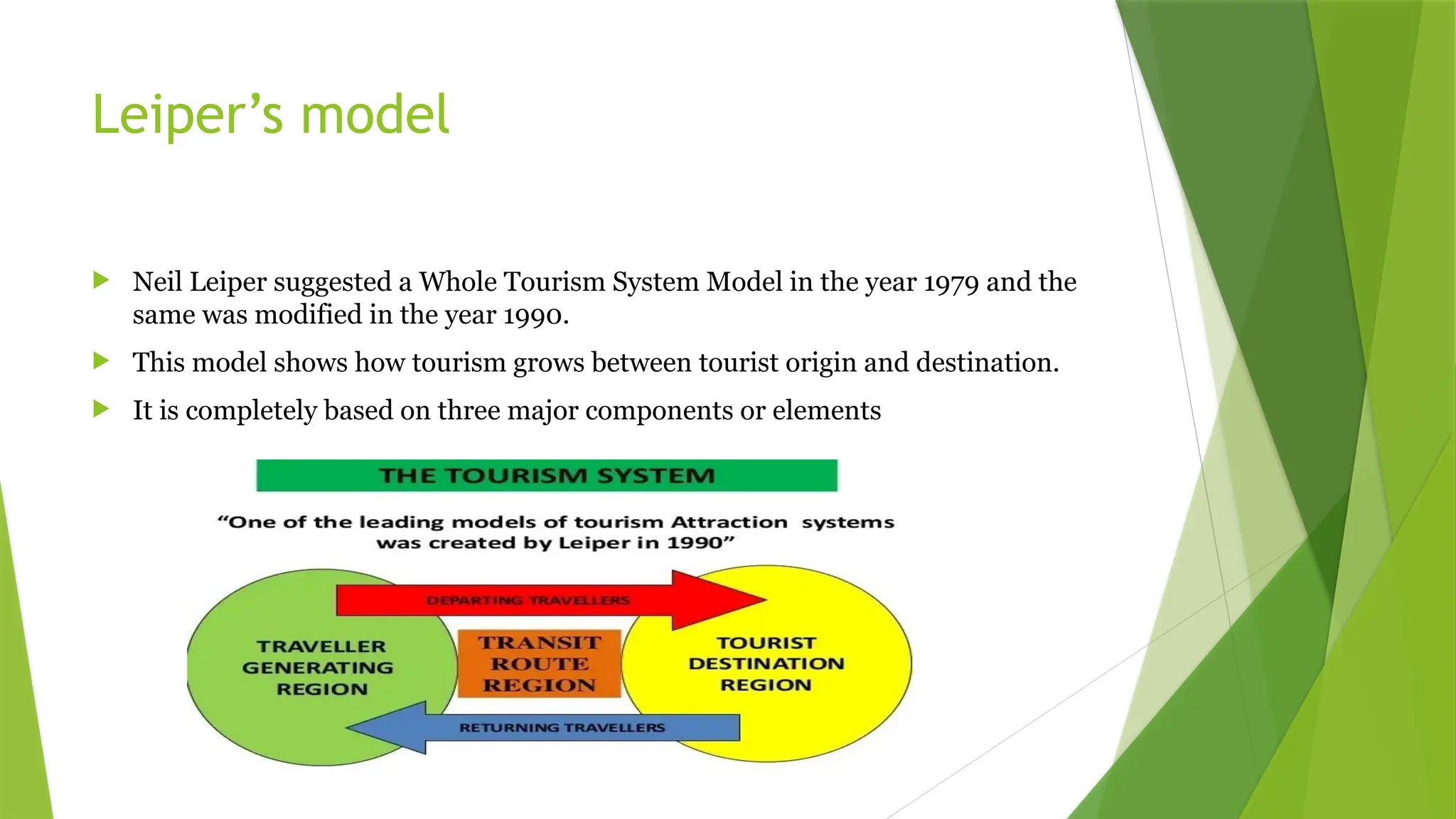 Leiper's model

Neil Leiper suggested a Whole Tourism System Model in the year 1979 and the same was modified in the year 1990.

This model shows how tourism grows between tourist origin and destination.

It is completely based on three major components or elements

THE TOURISM SYSTEM

"One of the leading models of tourism Attraction systems was created by Leiper in 1990"

DEPARTING TRAVELLERS

TRAVELLER GENERATING REGION

TRANSIT ROUTE REGION

TOURIST DESTINATION REGION

RETURNING TRAVELLERS